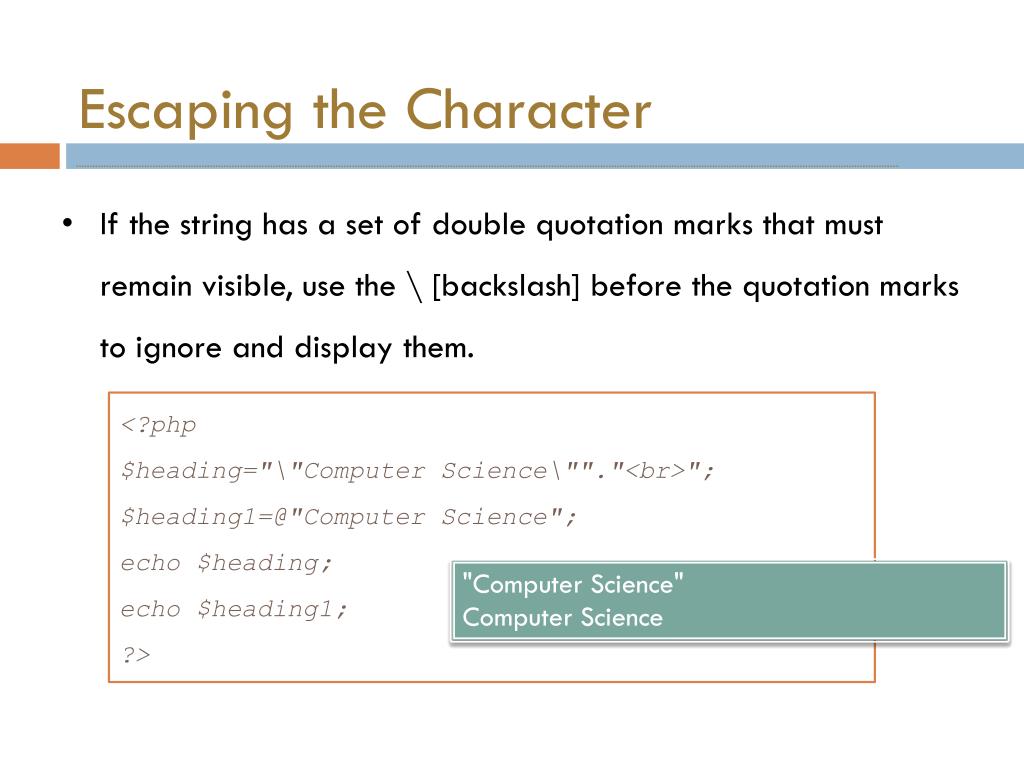 Escaping the Character

• If the string has a set of double quotation marks that must remain visible, use the \ [backslash] before the quotation marks to ignore and display them.

<?php
$heading="\"Computer Science\""."<br>";
$heading1=@"Computer Science";
echo $heading;
echo $heading1;
?>

"Computer Science"
Computer Science